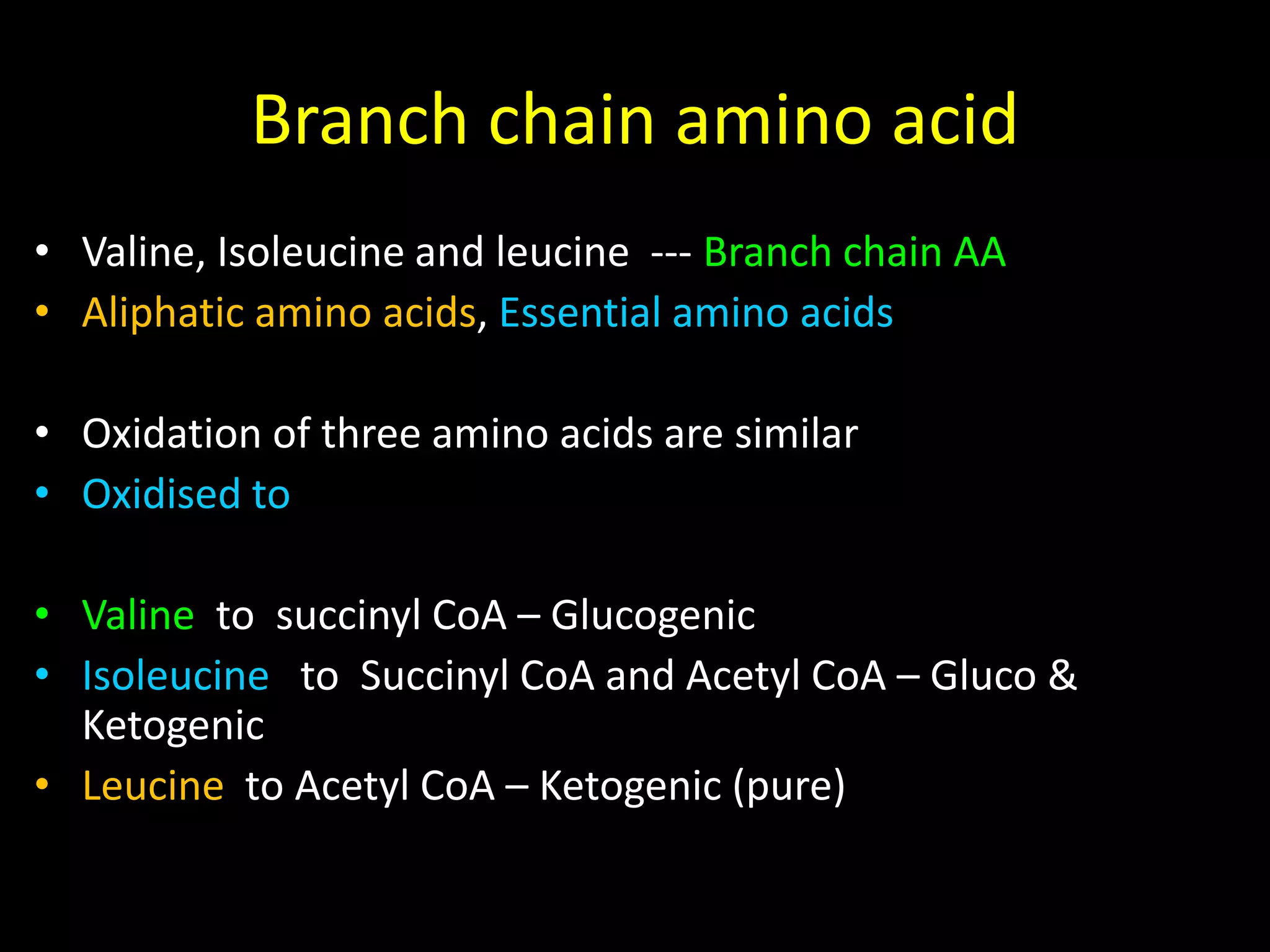 Branch chain amino acid

• Valine, Isoleucine and leucine --- Branch chain AA
• Aliphatic amino acids, Essential amino acids

• Oxidation of three amino acids are similar
• Oxidised to

• Valine to succinyl CoA – Glucogenic
• Isoleucine to Succinyl CoA and Acetyl CoA – Gluco & Ketogenic
• Leucine to Acetyl CoA – Ketogenic (pure)